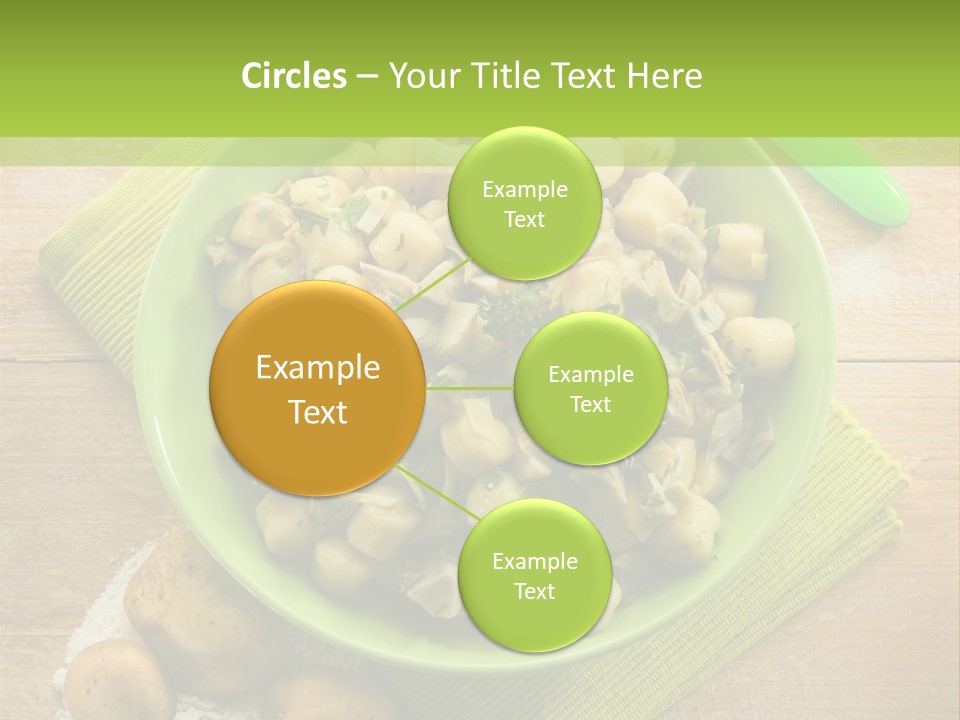 Circles – Your Title Text Here

Example Text

Example Text

Example Text

Example Text